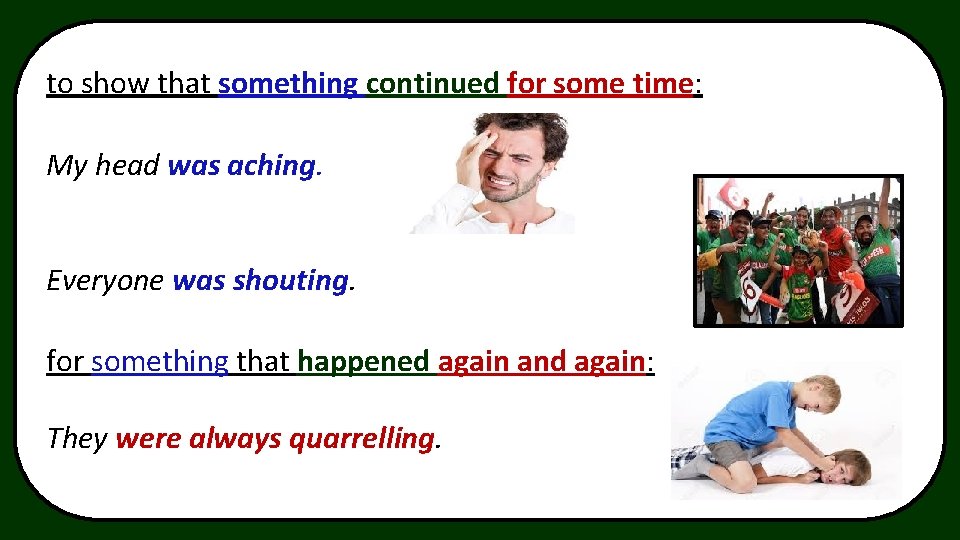 to show that something continued for some time:

My head was aching.

Everyone was shouting.

for something that happened again and again:

They were always quarrelling.